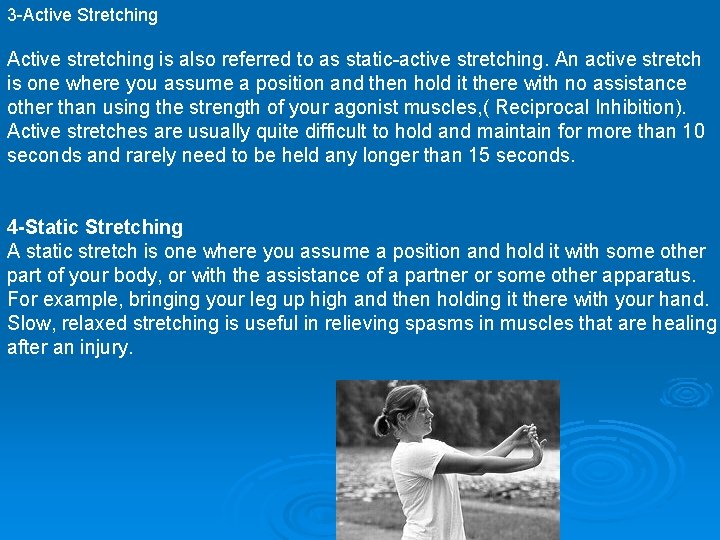 3-Active Stretching

Active stretching is also referred to as static-active stretching. An active stretch is one where you assume a position and then hold it there with no assistance other than using the strength of your agonist muscles,( Reciprocal Inhibition). Active stretches are usually quite difficult to hold and maintain for more than 10 seconds and rarely need to be held any longer than 15 seconds.

4-Static Stretching
A static stretch is one where you assume a position and hold it with some other part of your body, or with the assistance of a partner or some other apparatus. For example, bringing your leg up high and then holding it there with your hand. Slow, relaxed stretching is useful in relieving spasms in muscles that are healing after an injury.